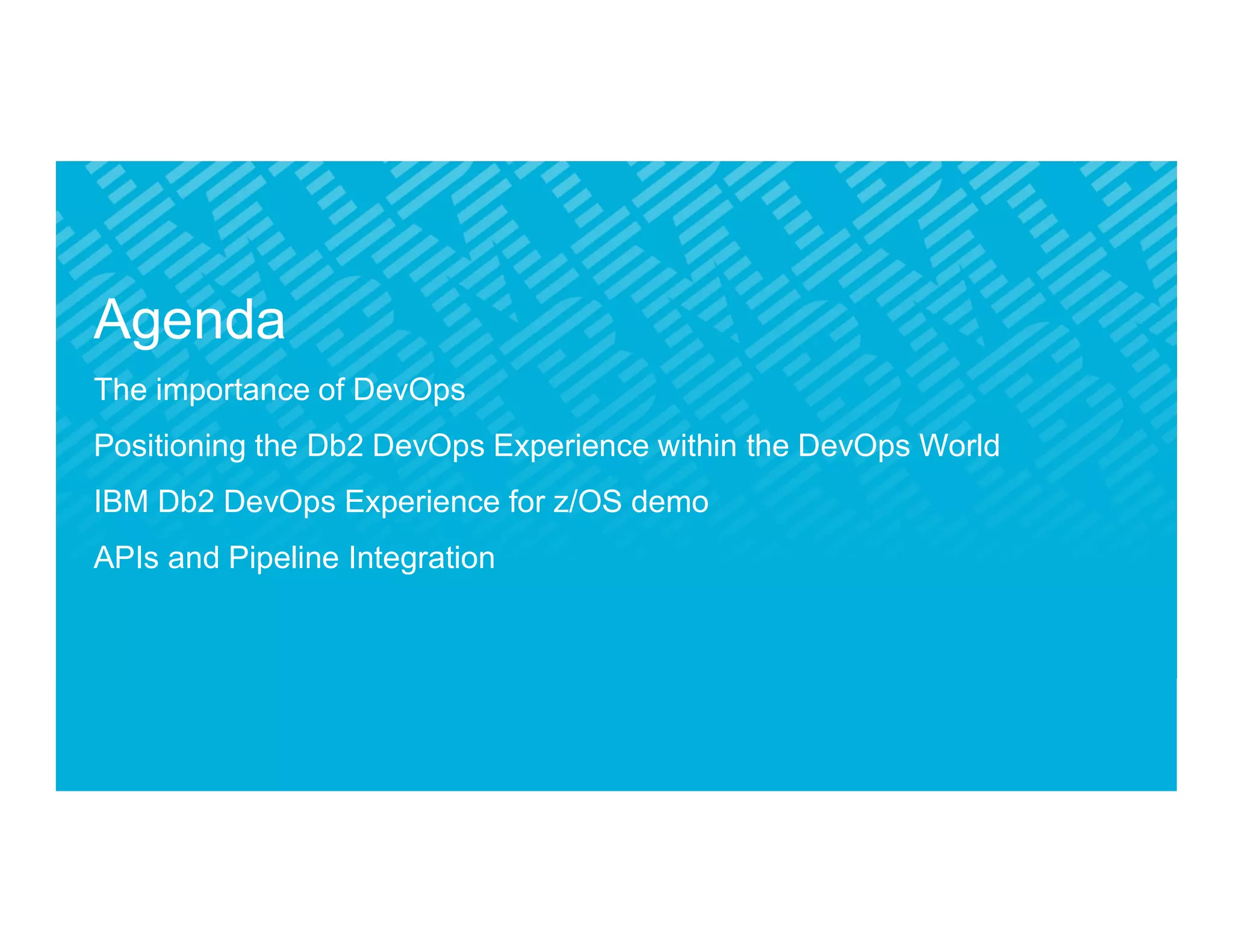 Agenda

The importance of DevOps

Positioning the Db2 DevOps Experience within the DevOps World

IBM Db2 DevOps Experience for z/OS demo

APIs and Pipeline Integration